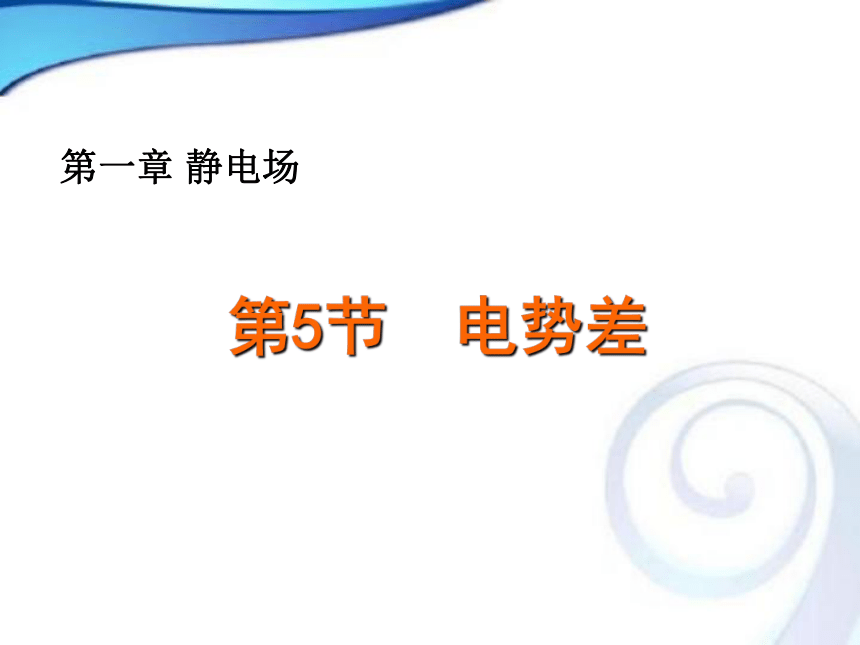 第一章 静电场

第5节 电势差